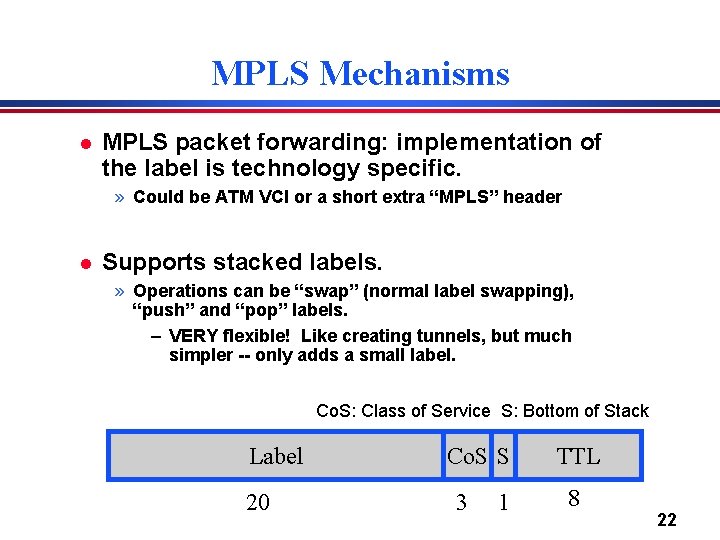 MPLS Mechanisms

● MPLS packet forwarding: implementation of the label is technology specific.

» Could be ATM VCI or a short extra “MPLS” header

● Supports stacked labels.

» Operations can be “swap” (normal label swapping), “push” and “pop” labels.

– VERY flexible! Like creating tunnels, but much simpler -- only adds a small label.

CoS: Class of Service S: Bottom of Stack

| Label | CoS | S | TTL |
|---|---|---|---|
| 20 | 3 | 1 | 8 |

22